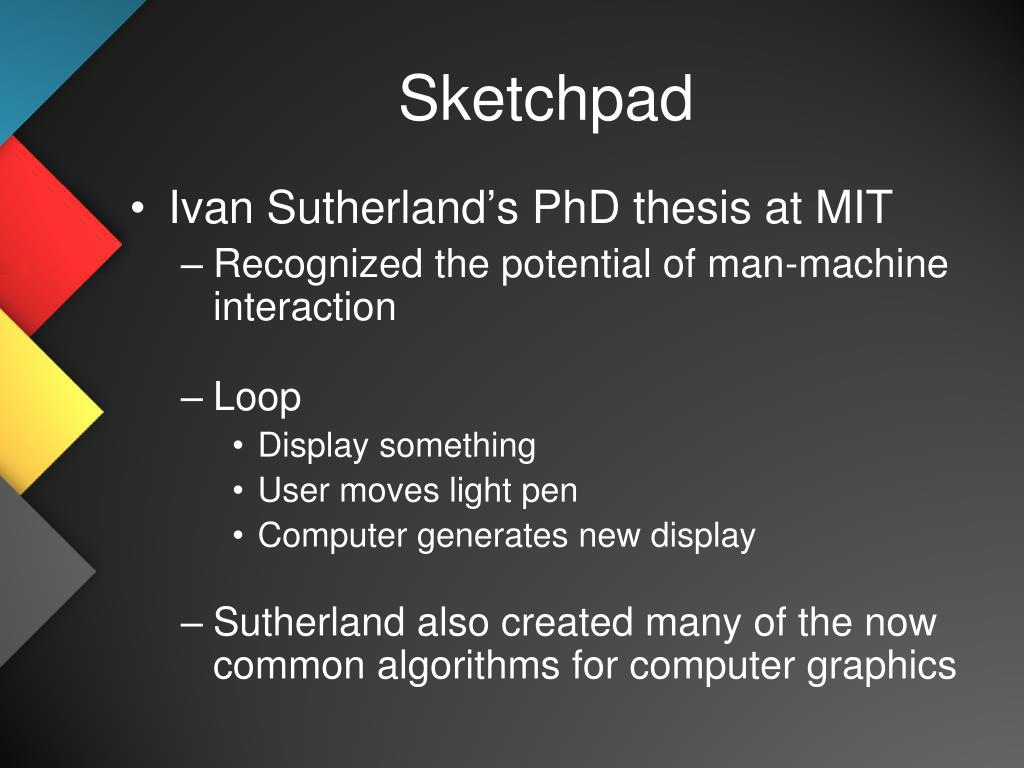 Sketchpad

• Ivan Sutherland’s PhD thesis at MIT
– Recognized the potential of man-machine interaction

– Loop
• Display something
• User moves light pen
• Computer generates new display

– Sutherland also created many of the now common algorithms for computer graphics